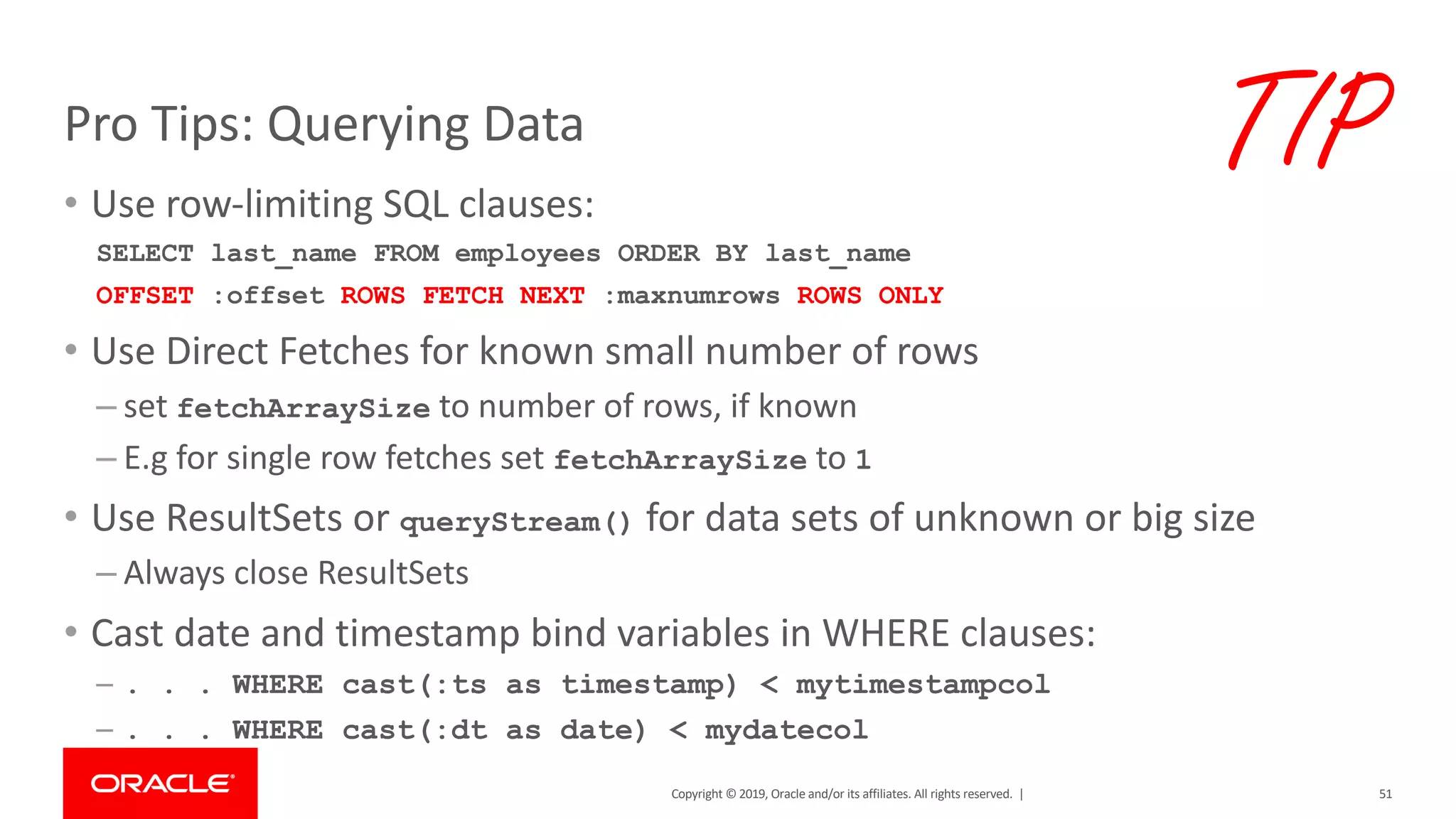 Pro Tips: Querying Data

TIP

• Use row-limiting SQL clauses:

SELECT last_name FROM employees ORDER BY last_name
OFFSET :offset ROWS FETCH NEXT :maxnumrows ROWS ONLY

• Use Direct Fetches for known small number of rows

– set fetchArraySize to number of rows, if known

– E.g for single row fetches set fetchArraySize to 1

• Use ResultSets or queryStream() for data sets of unknown or big size

– Always close ResultSets

• Cast date and timestamp bind variables in WHERE clauses:

– . . . WHERE cast(:ts as timestamp) < mytimestampcol

– . . . WHERE cast(:dt as date) < mydatecol

ORACLE

Copyright © 2019, Oracle and/or its affiliates. All rights reserved. |

51